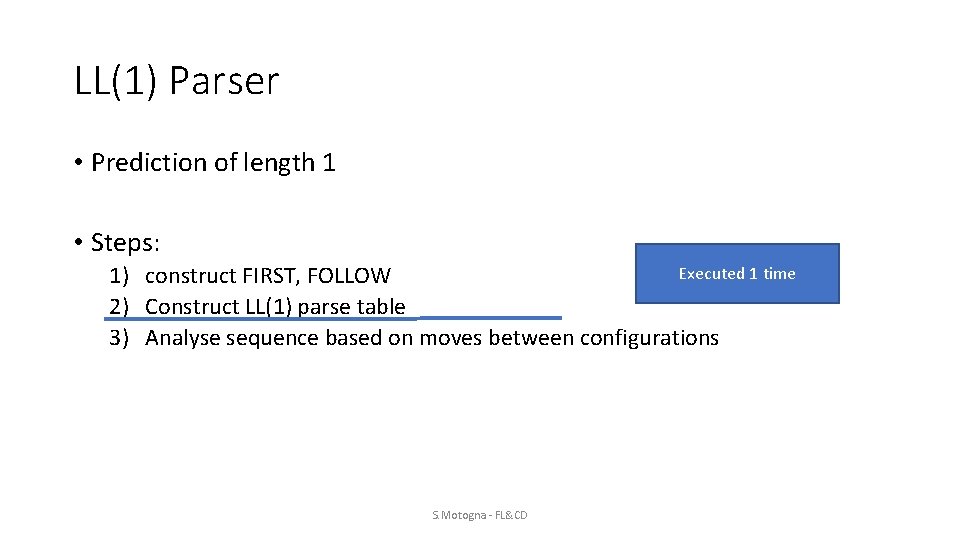 LL(1) Parser

• Prediction of length 1

• Steps:

1) construct FIRST, FOLLOW
2) Construct LL(1) parse table
3) Analyse sequence based on moves between configurations

Executed 1 time

S.Motogna - FL&CD